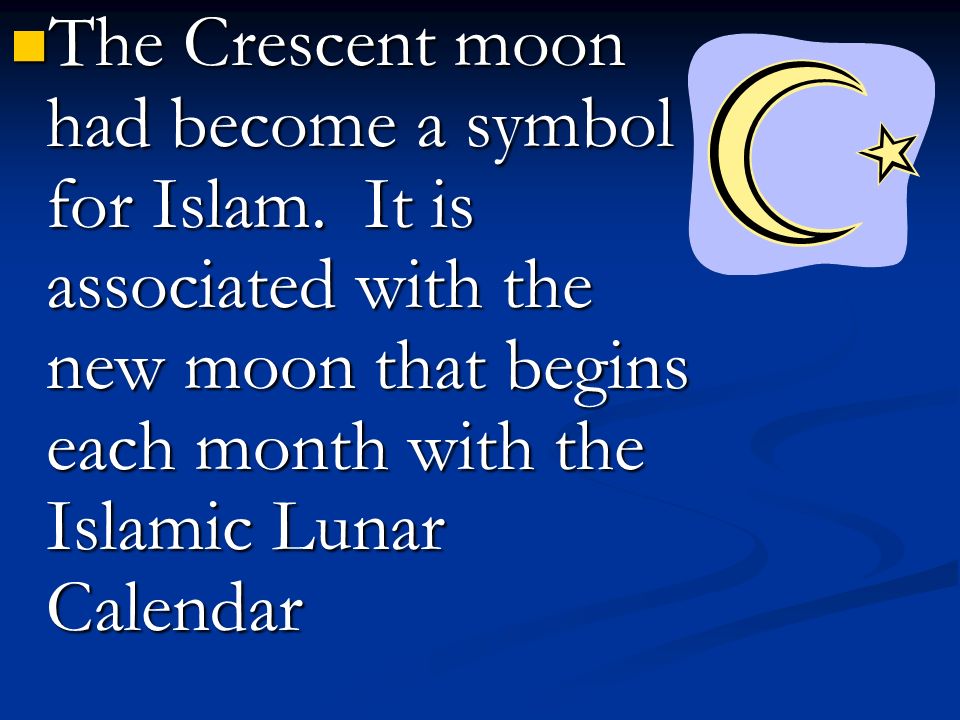 The Crescent moon had become a symbol for Islam.  It is associated with the new moon that begins each month with the Islamic Lunar Calendar